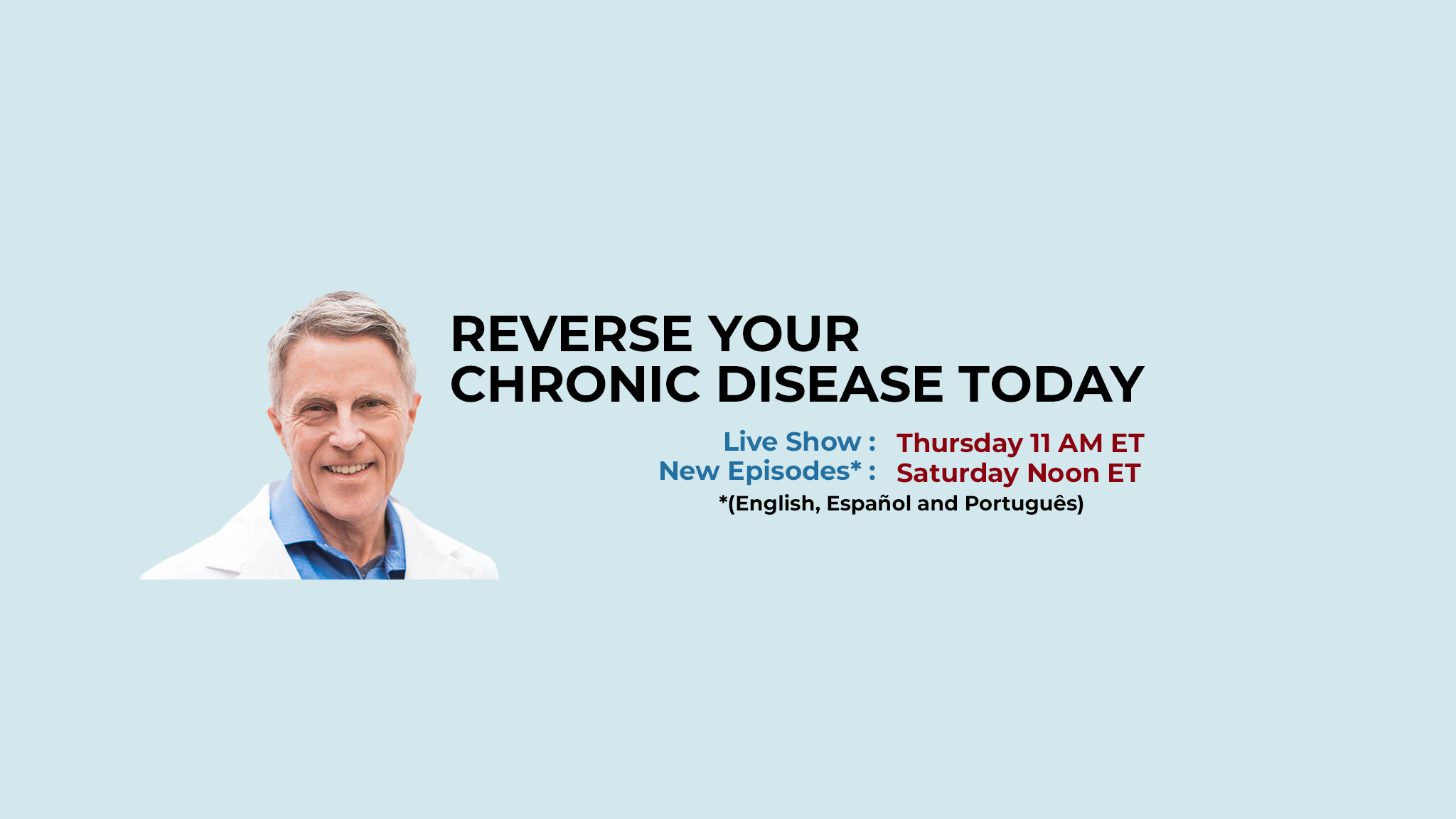 REVERSE YOUR
CHRONIC DISEASE TODAY

Live Show : Thursday 11 AM ET
New Episodes* : Saturday Noon ET
*(English, Español and Português)